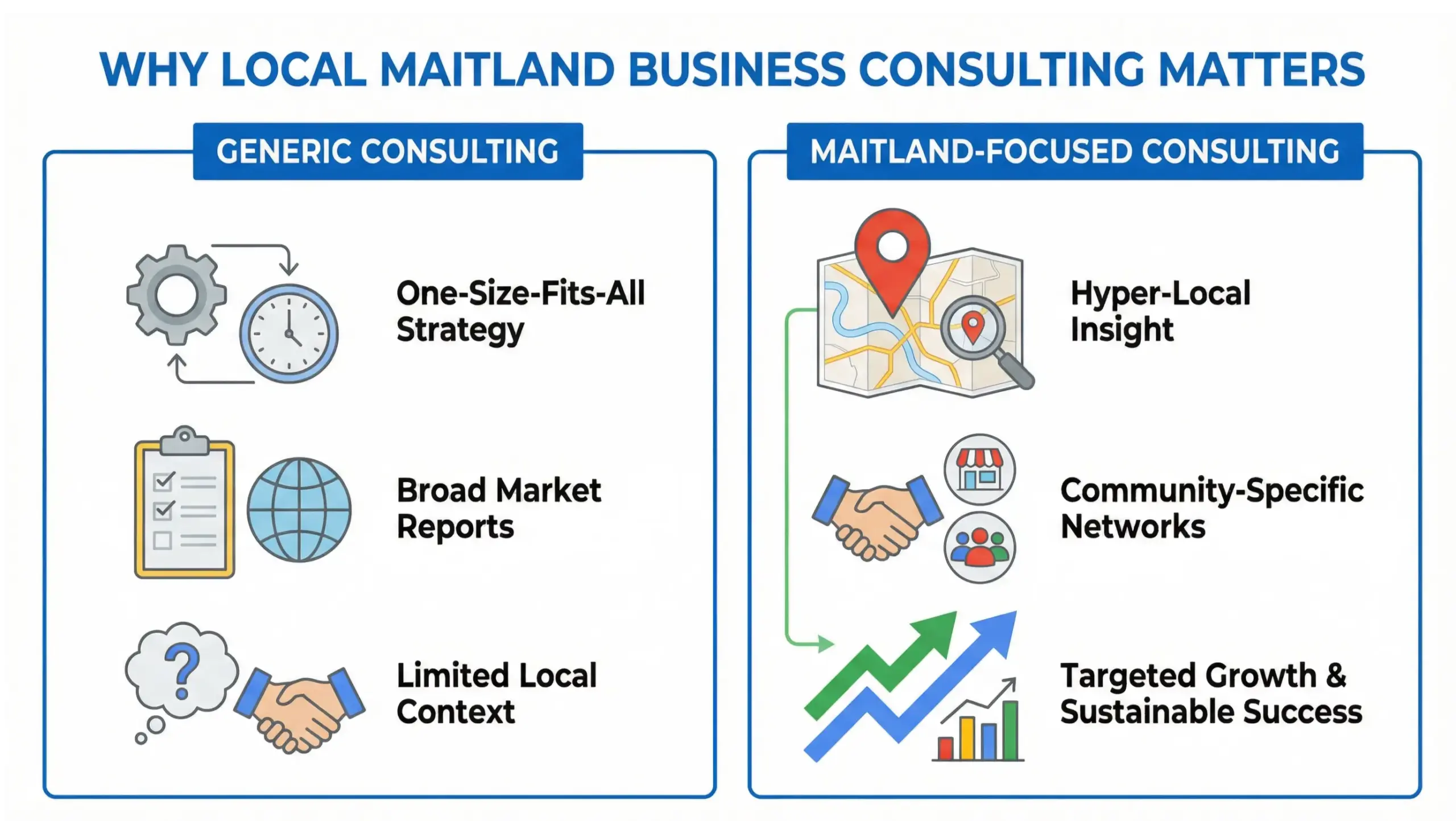 WHY LOCAL MAITLAND BUSINESS CONSULTING MATTERS

GENERIC CONSULTING

One-Size-Fits-All Strategy

Broad Market Reports

Limited Local Context

MAITLAND-FOCUSED CONSULTING

Hyper-Local Insight

Community-Specific Networks

Targeted Growth & Sustainable Success